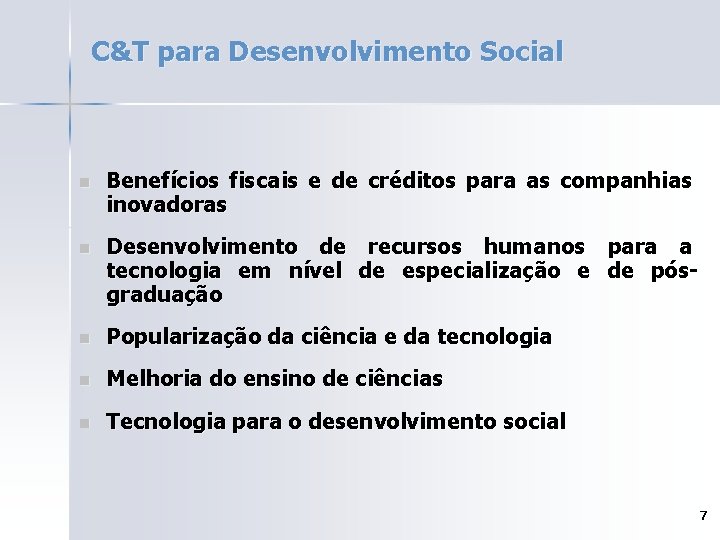 C&T para Desenvolvimento Social

- Benefícios fiscais e de créditos para as companhias inovadoras
- Desenvolvimento de recursos humanos para a tecnologia em nível de especialização e de pós-graduação
- Popularização da ciência e da tecnologia
- Melhoria do ensino de ciências
- Tecnologia para o desenvolvimento social

7